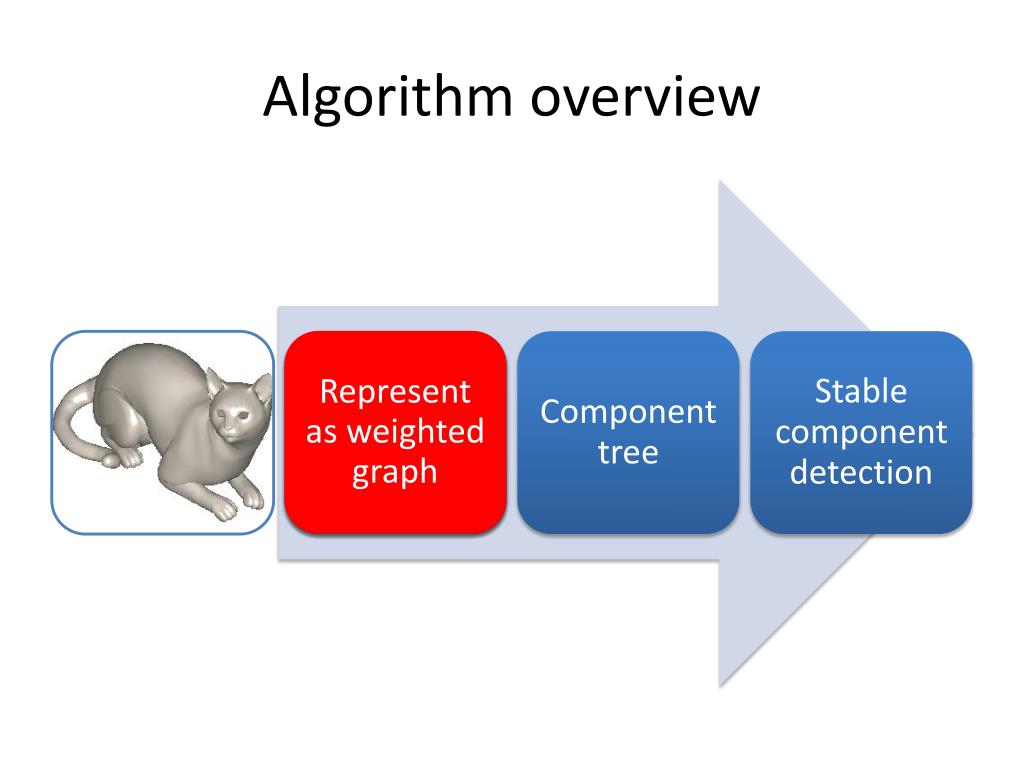 Algorithm overview

Represent as weighted graph

Component tree

Stable component detection